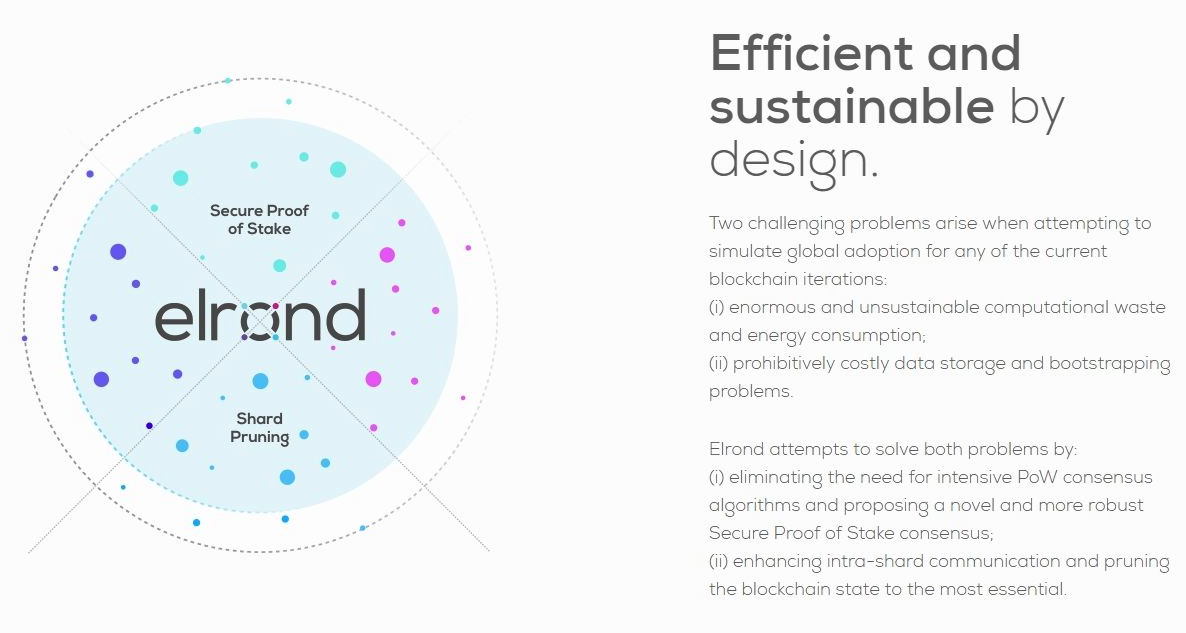 Secure Proof of Stake

elrond

Shard Pruning

Efficient and sustainable by design.

Two challenging problems arise when attempting to simulate global adoption for any of the current blockchain iterations:
(i) enormous and unsustainable computational waste and energy consumption;
(ii) prohibitively costly data storage and bootstrapping problems.

Elrond attempts to solve both problems by:
(i) eliminating the need for intensive PoW consensus algorithms and proposing a novel and more robust Secure Proof of Stake consensus;
(ii) enhancing intra-shard communication and pruning the blockchain state to the most essential.